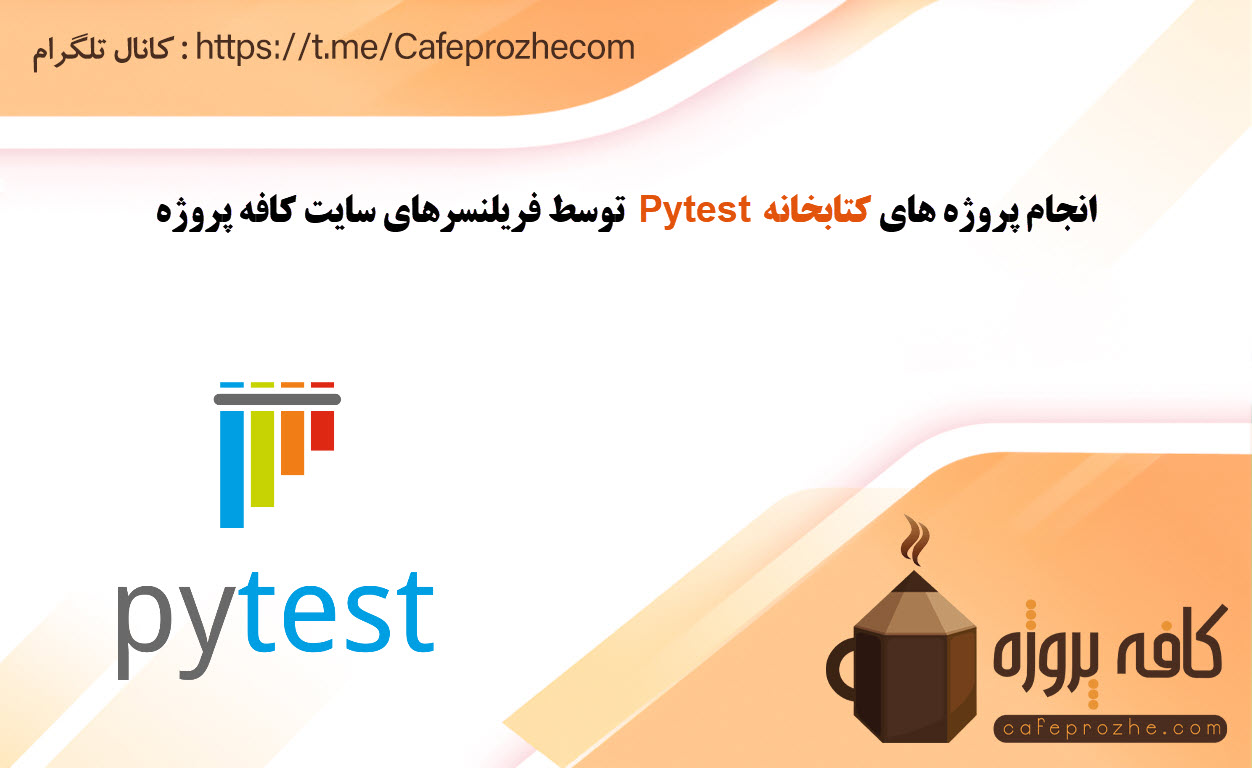 کانال تلگرام : https://t.me/Cafeprozhecom

انجام پروژه های کتابخانه Pytest توسط فریلنسرهای سایت کافه پروژه

pytest

کافه پروژه
cafeprozhe.com